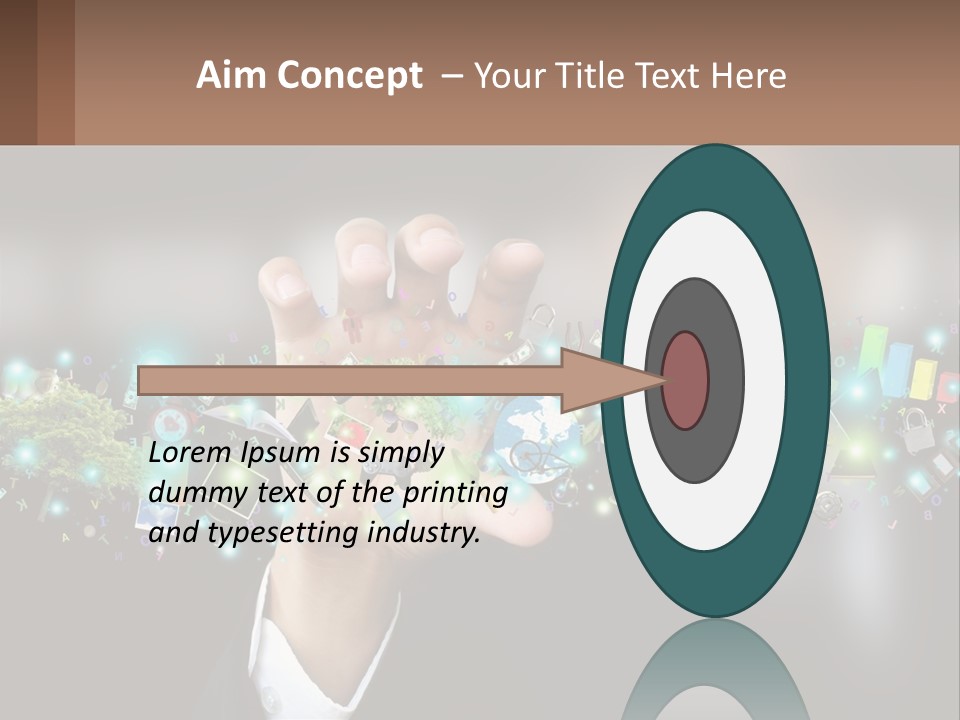 Aim Concept – Your Title Text Here

Lorem Ipsum is simply dummy text of the printing and typesetting industry.